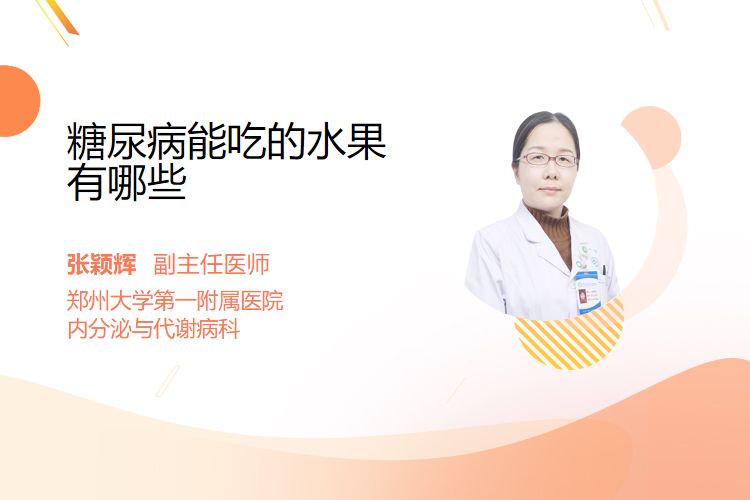 糖尿病能吃的水果有哪些

张颖辉 副主任医师
郑州大学第一附属医院
内分泌与代谢病科